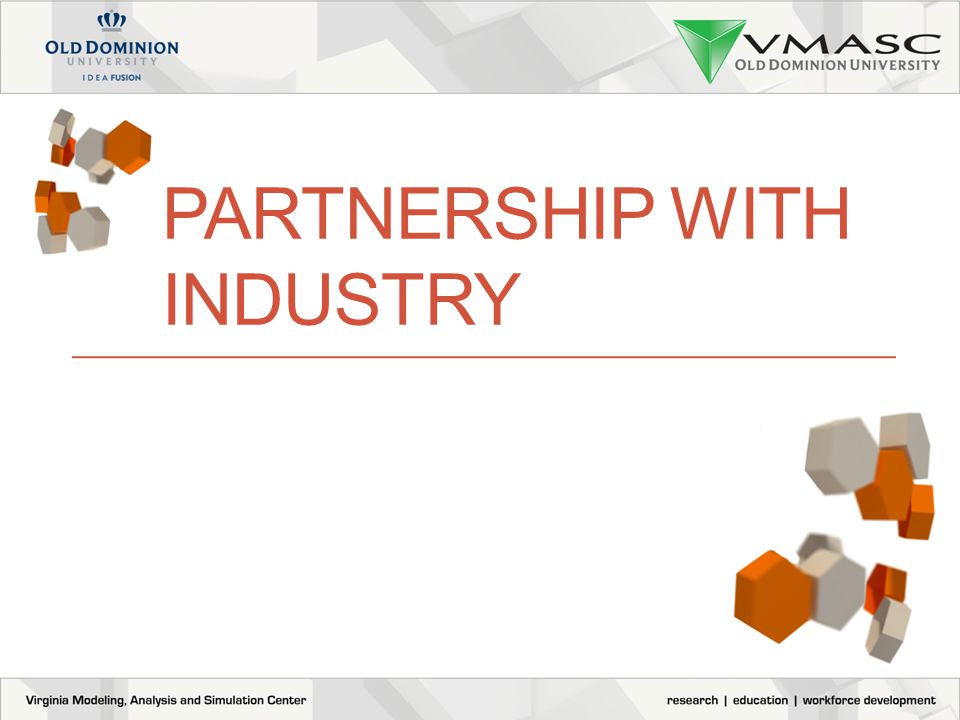 OLD DOMINION
UNIVERSITY
IDEA FUSION

VMASC
OLD DOMINION UNIVERSITY

PARTNERSHIP WITH INDUSTRY

Virginia Modeling, Analysis and Simulation Center

research | education | workforce development